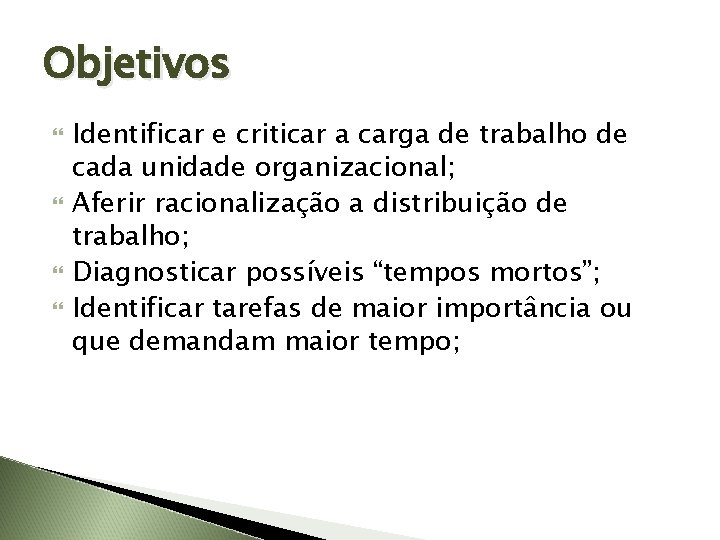 Objetivos

Identificar e criticar a carga de trabalho de cada unidade organizacional;

Aferir racionalização a distribuição de trabalho;

Diagnosticar possíveis “tempos mortos”;

Identificar tarefas de maior importância ou que demandam maior tempo;